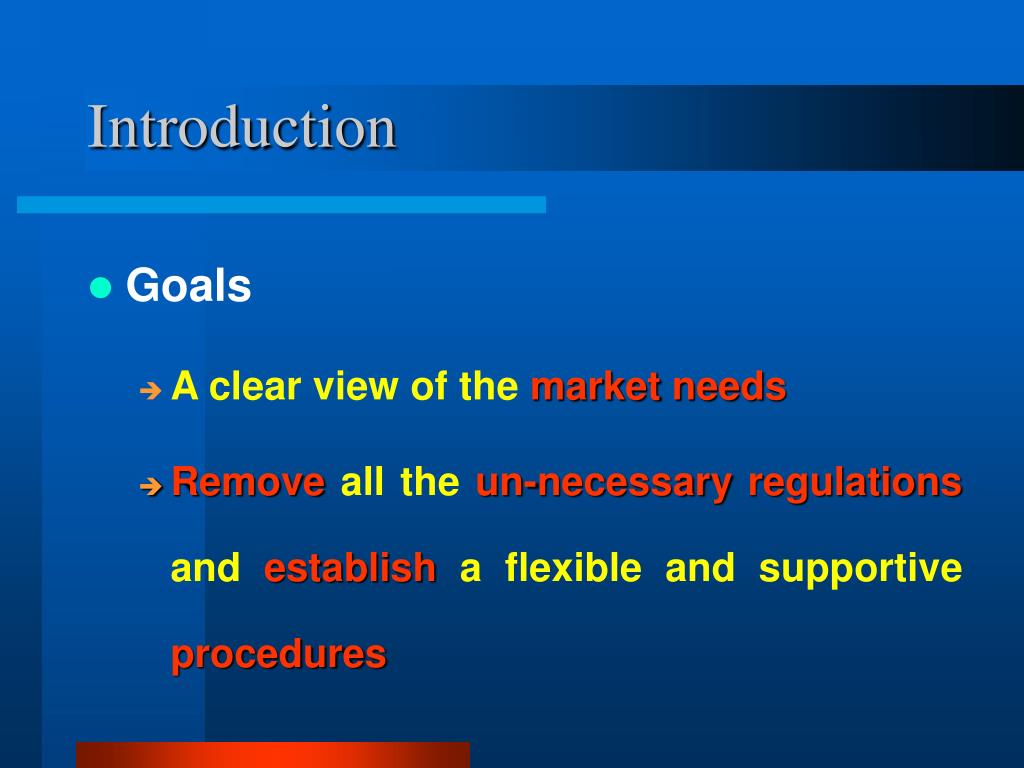 Introduction

Goals

A clear view of the market needs

Remove all the un-necessary regulations and establish a flexible and supportive procedures